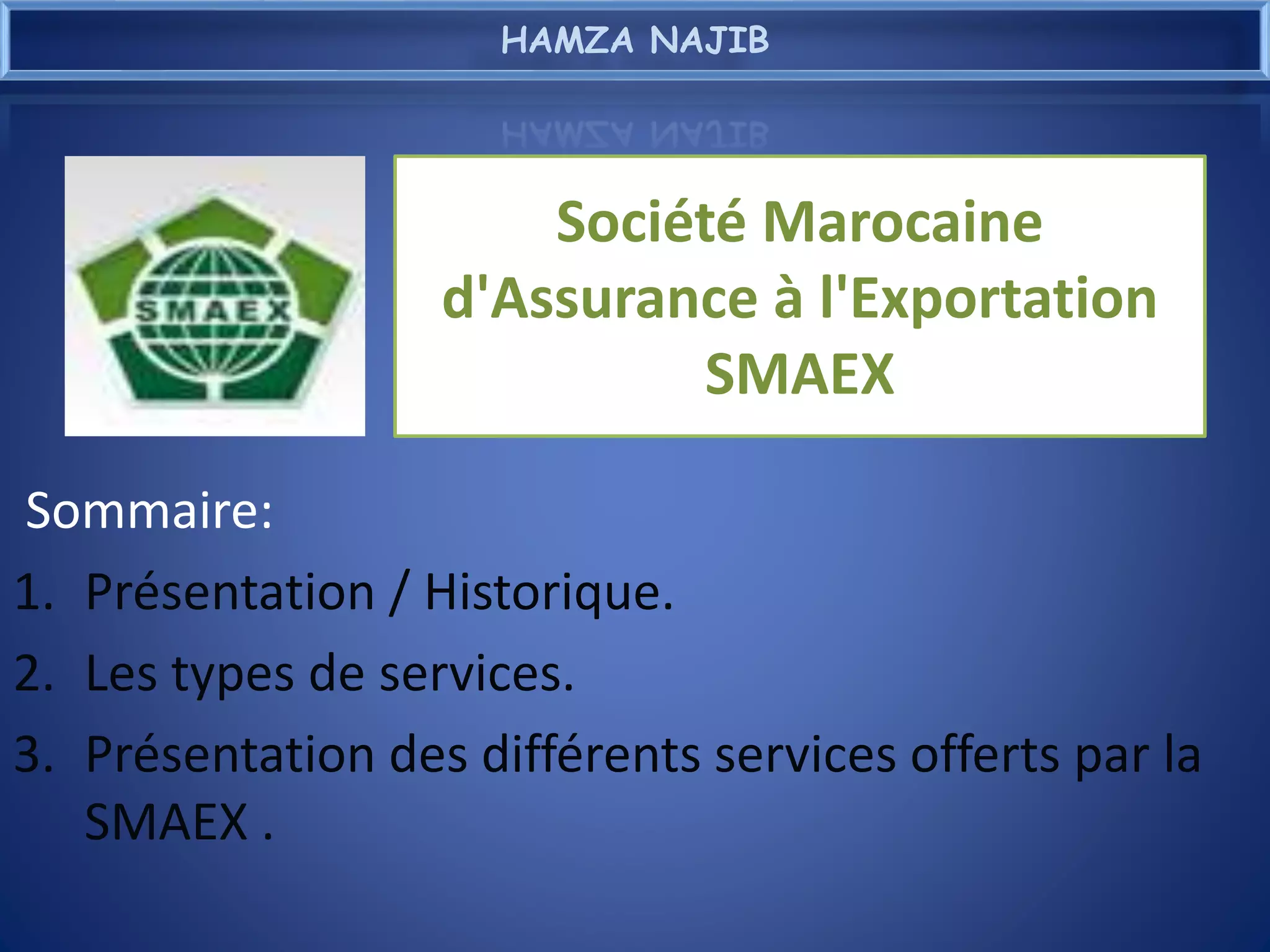 HAMZA NAJIB

SMAEX

Société Marocaine d'Assurance à l'Exportation SMAEX

Sommaire:

1. Présentation / Historique.
2. Les types de services.
3. Présentation des différents services offerts par la SMAEX .